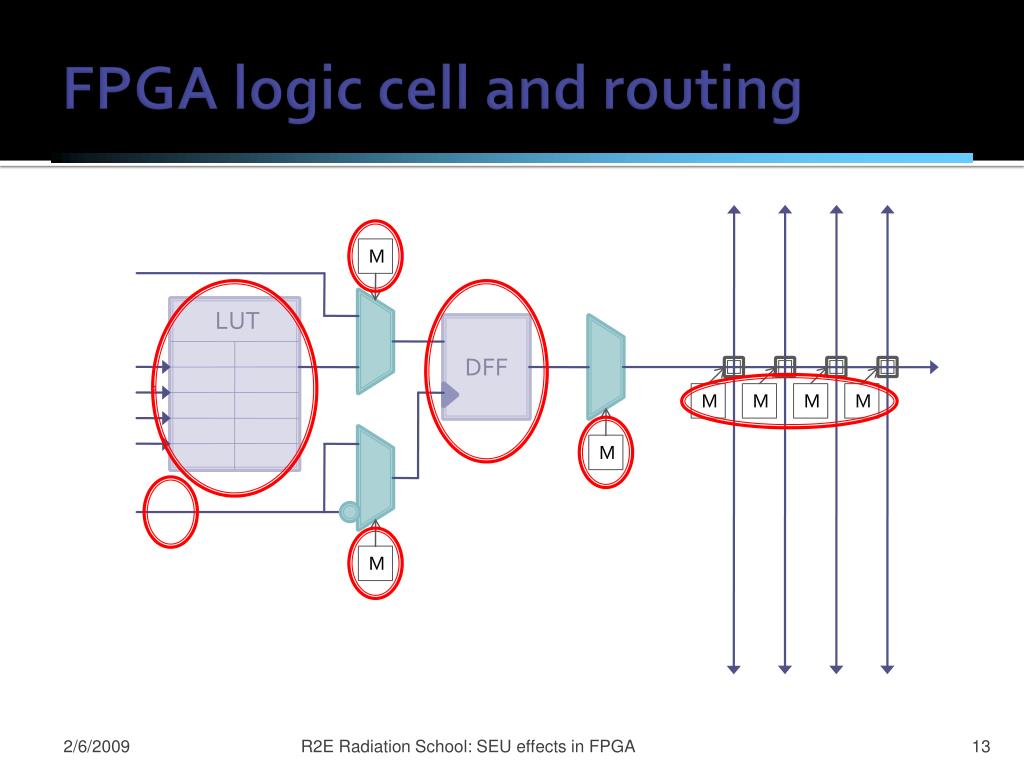 FPGA logic cell and routing

M

LUT

DFF

M

M M M M

M

2/6/2009

R2E Radiation School: SEU effects in FPGA

13